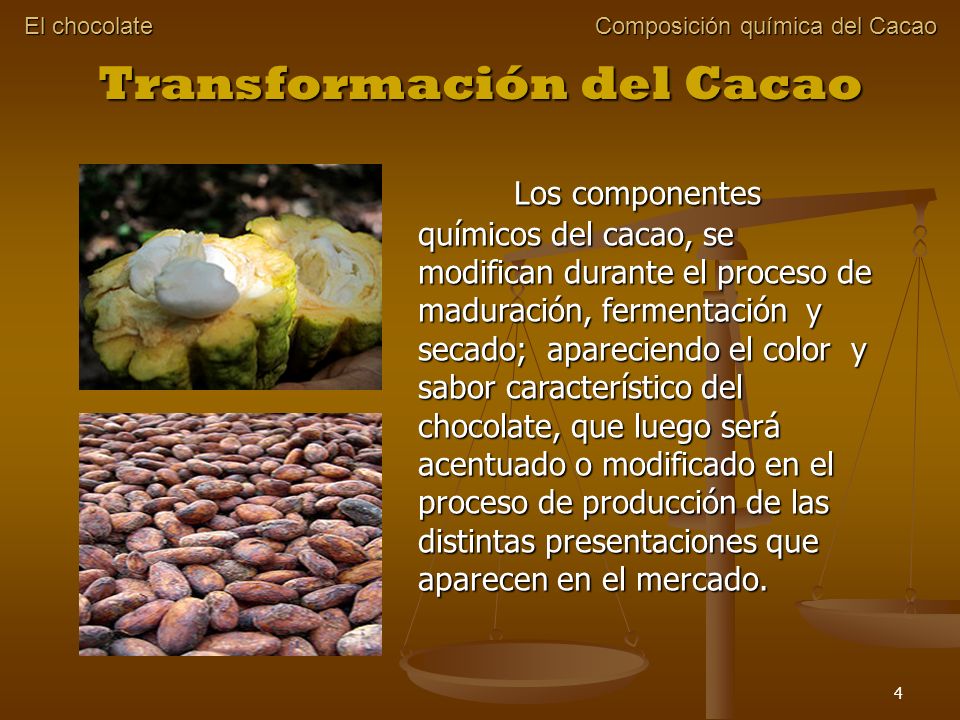 El chocolate

Composición química del Cacao

Transformación del Cacao

Los componentes químicos del cacao, se modifican durante el proceso de maduración, fermentación y secado; apareciendo el color y sabor característico del chocolate, que luego será acentuado o modificado en el proceso de producción de las distintas presentaciones que aparecen en el mercado.

4